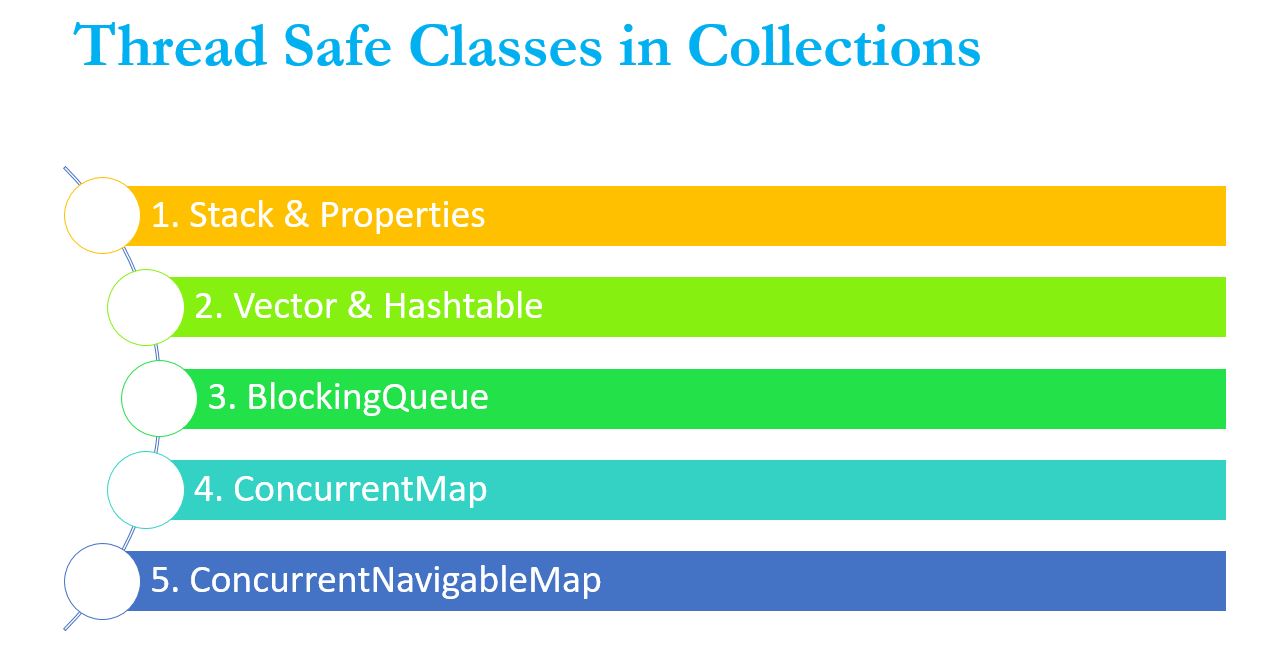 Thread Safe Classes in Collections

1. Stack & Properties

2. Vector & Hashtable

3. BlockingQueue

4. ConcurrentMap

5. ConcurrentNavigableMap